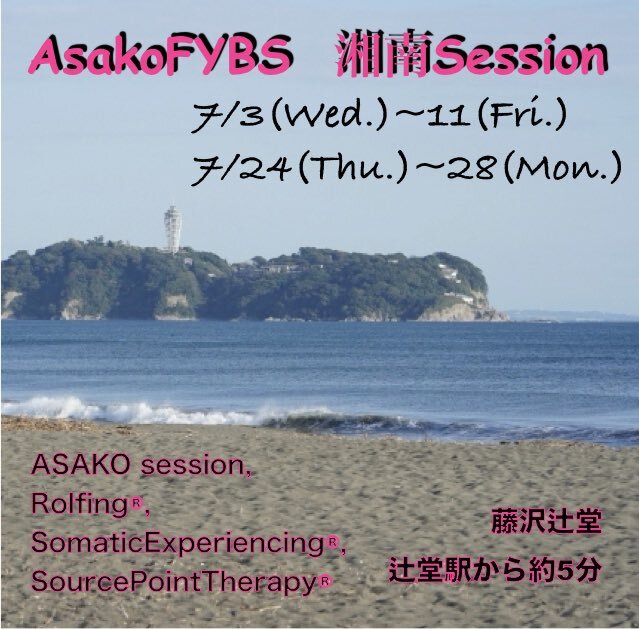 AsakoFYBS 湘南Session

7/3(Wed.)~11(Fri.)
7/24(Thu.)~28(Mon.)

ASAKO session,
Rolfing®,
SomaticExperiencing®,
SourcePointTherapy®

藤沢辻堂
辻堂駅から約5分